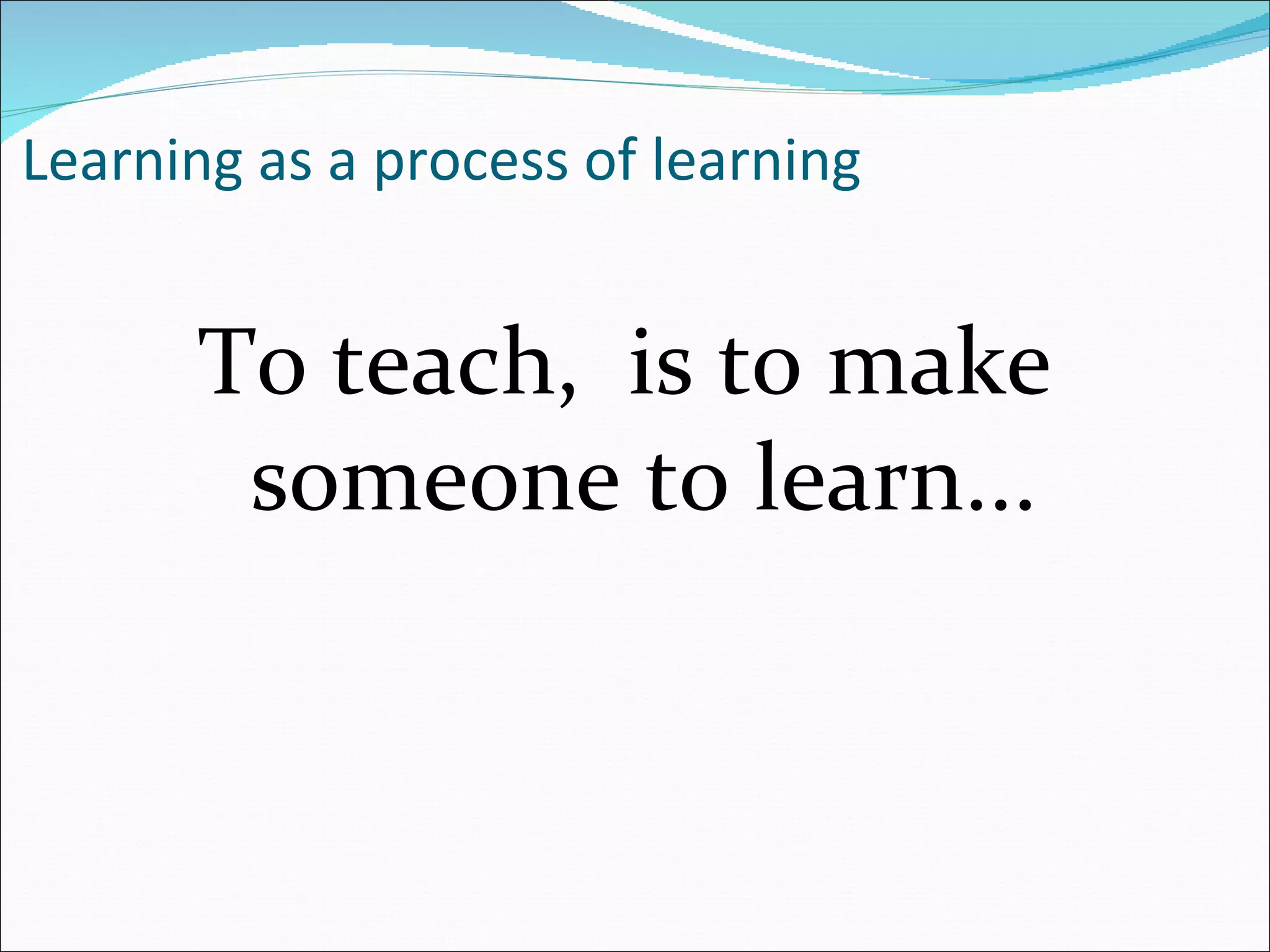 Learning as a process of learning

To teach, is to make someone to learn…